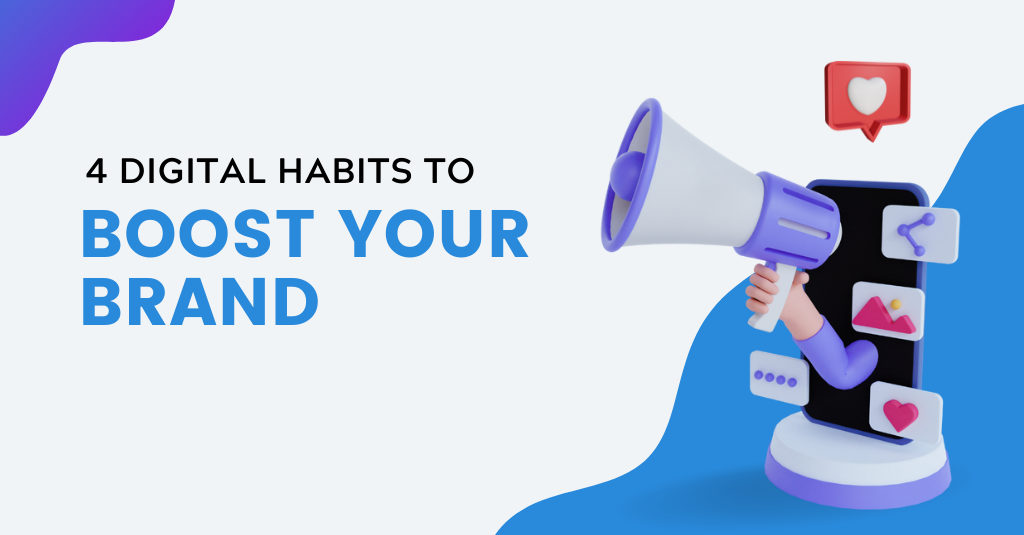 4 DIGITAL HABITS TO
BOOST YOUR BRAND